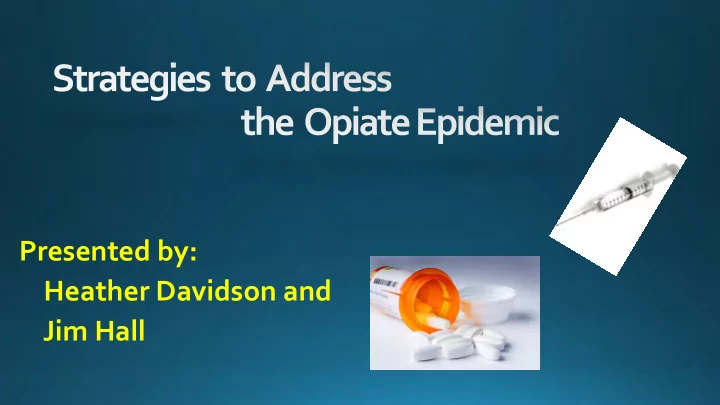 Strategies to Address the Opiate Epidemic

Presented by:
Heather Davidson and
Jim Hall